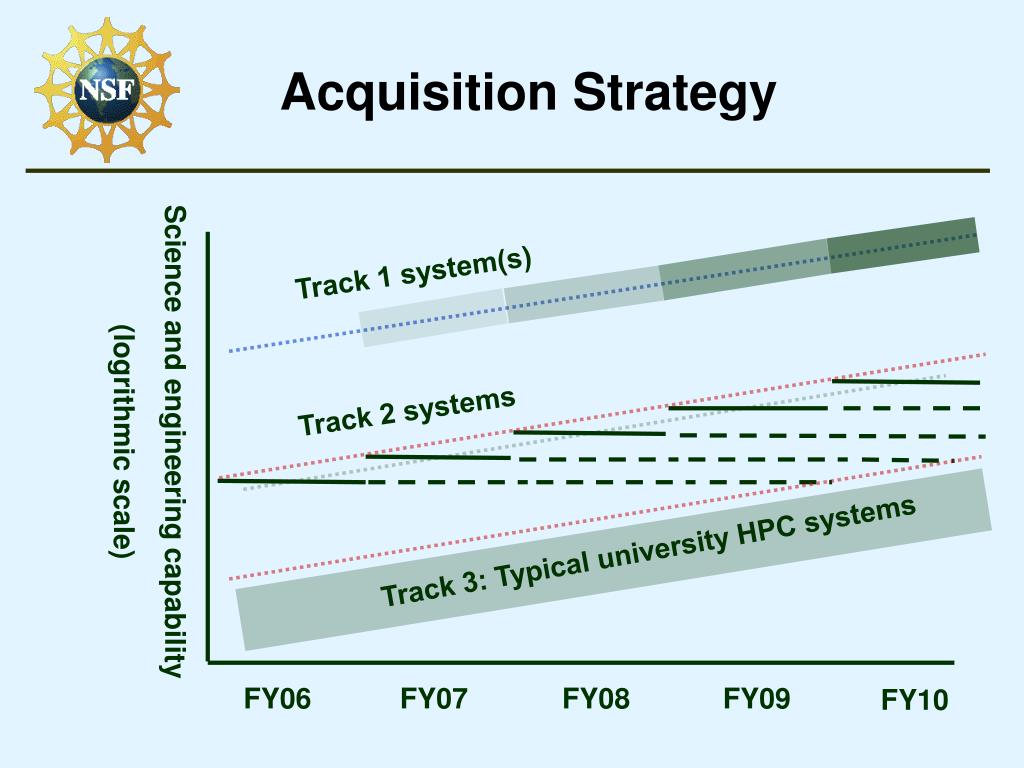 NSF

Acquisition Strategy

Science and engineering capability
(logrithmic scale)

Track 1 system(s)

Track 2 systems

Track 3: Typical university HPC systems

FY06
FY07
FY08
FY09
FY10